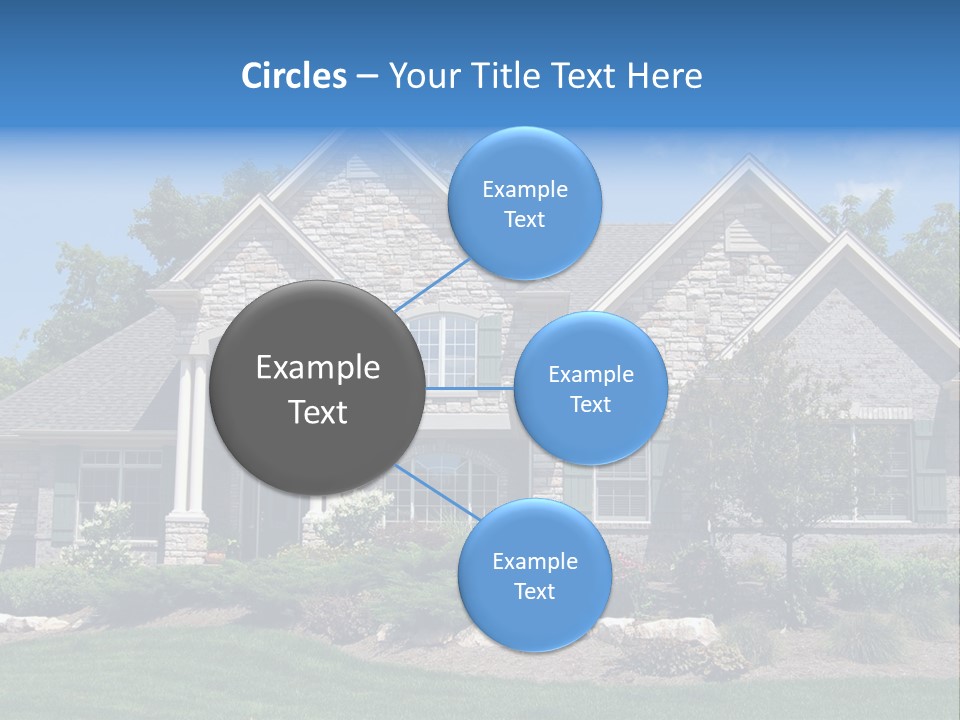 Circles – Your Title Text Here

Example Text

Example Text

Example Text

Example Text